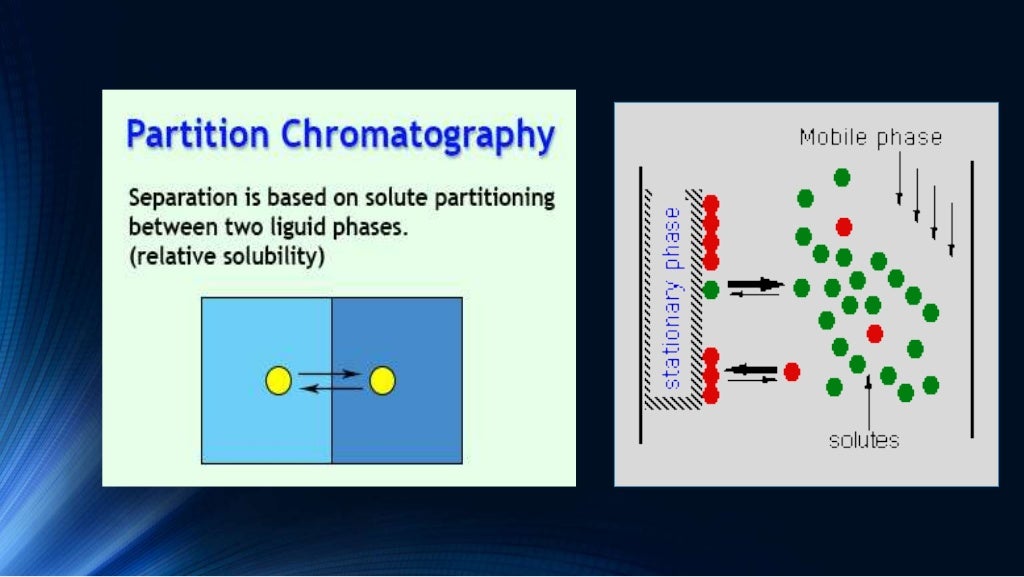 Partition Chromatography

Separation is based on solute partitioning between two liguid phases.
(relative solubility)

Mobile phase

stationary phase

solutes